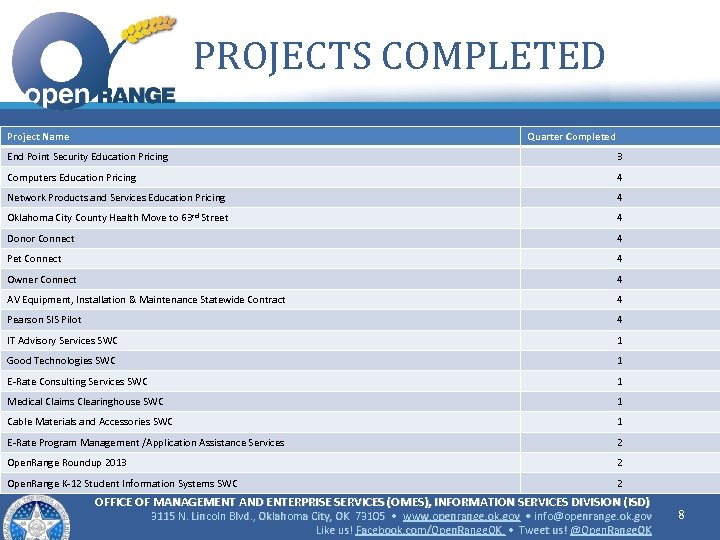 open RANGE

PROJECTS COMPLETED

| Project Name | Quarter Completed |
|---|---|
| End Point Security Education Pricing | 3 |
| Computers Education Pricing | 4 |
| Network Products and Services Education Pricing | 4 |
| Oklahoma City County Health Move to 63$^{rd}$ Street | 4 |
| Donor Connect | 4 |
| Pet Connect | 4 |
| Owner Connect | 4 |
| AV Equipment, Installation & Maintenance Statewide Contract | 4 |
| Pearson SIS Pilot | 4 |
| IT Advisory Services SWC | 1 |
| Good Technologies SWC | 1 |
| E-Rate Consulting Services SWC | 1 |
| Medical Claims Clearinghouse SWC | 1 |
| Cable Materials and Accessories SWC | 1 |
| E-Rate Program Management /Application Assistance Services | 2 |
| OpenRange Roundup 2013 | 2 |
| OpenRange K-12 Student Information Systems SWC | 2 |

OFFICE OF MANAGEMENT AND ENTERPRISE SERVICES (OMES), INFORMATION SERVICES DIVISION (ISD)
3115 N. Lincoln Blvd., Oklahoma City, OK 73105 • www.openrange.ok.gov • info@openrange.ok.gov
Like us! Facebook.com/OpenRangeOK • Tweet us! @OpenRangeOK

8